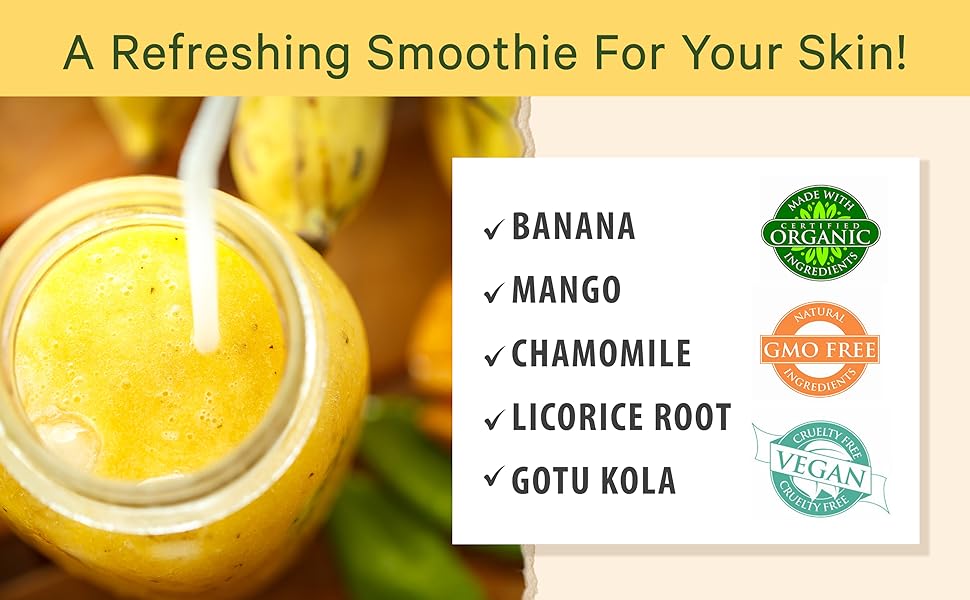 A Refreshing Smoothie For Your Skin!

✓ BANANA
✓ MANGO
✓ CHAMOMILE
✓ LICORICE ROOT
✓ GOTU KOLA

MADE WITH CERTIFIED ORGANIC INGREDIENTS

NATURAL GMO FREE INGREDIENTS

CRUELTY FREE VEGAN CRUELTY FREE